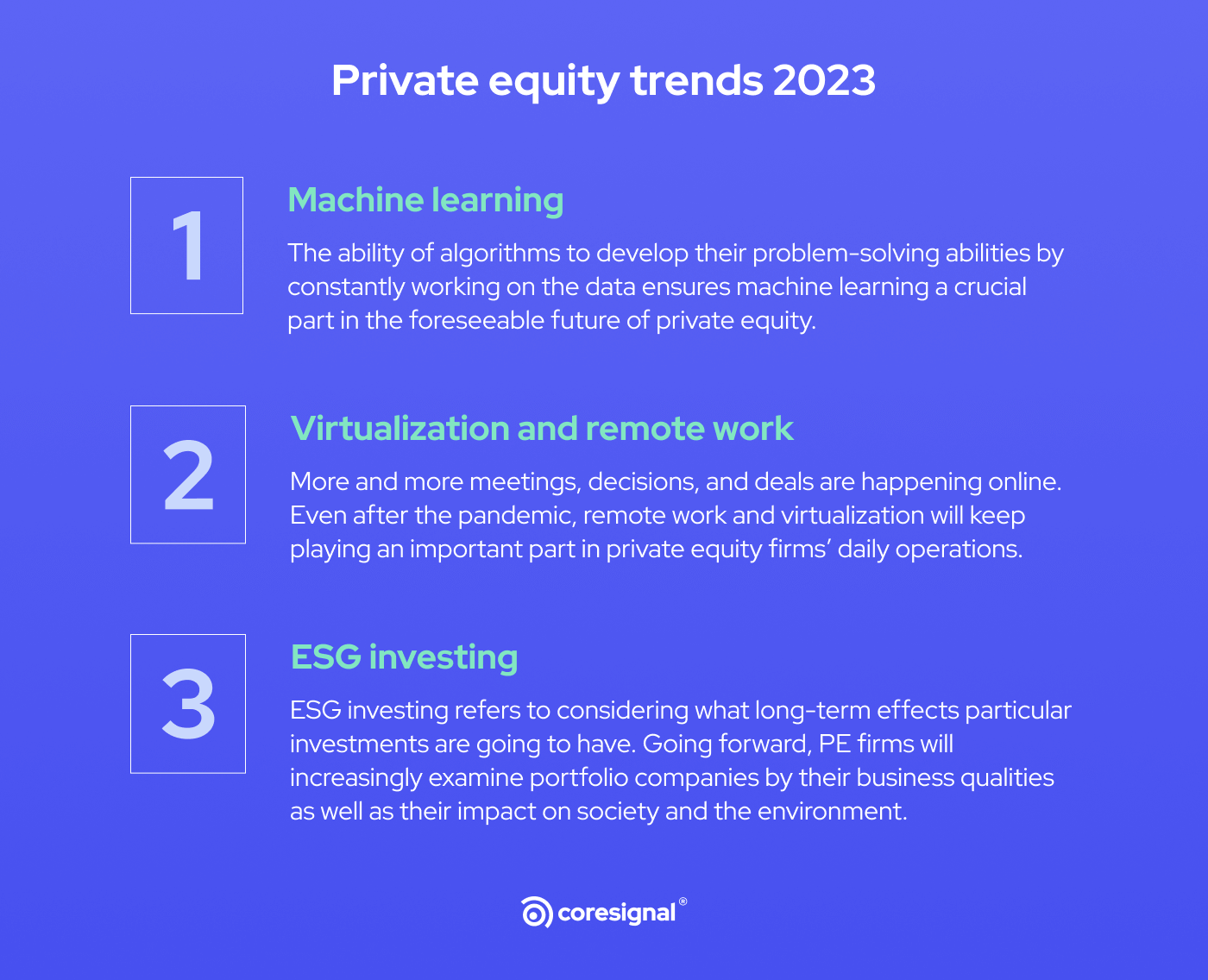 Private equity trends 2023

1

Machine learning

The ability of algorithms to develop their problem-solving abilities by constantly working on the data ensures machine learning a crucial part in the foreseeable future of private equity.

2

Virtualization and remote work

More and more meetings, decisions, and deals are happening online. Even after the pandemic, remote work and virtualization will keep playing an important part in private equity firms' daily operations.

3

ESG investing

ESG investing refers to considering what long-term effects particular investments are going to have. Going forward, PE firms will increasingly examine portfolio companies by their business qualities as well as their impact on society and the environment.

coresignal®